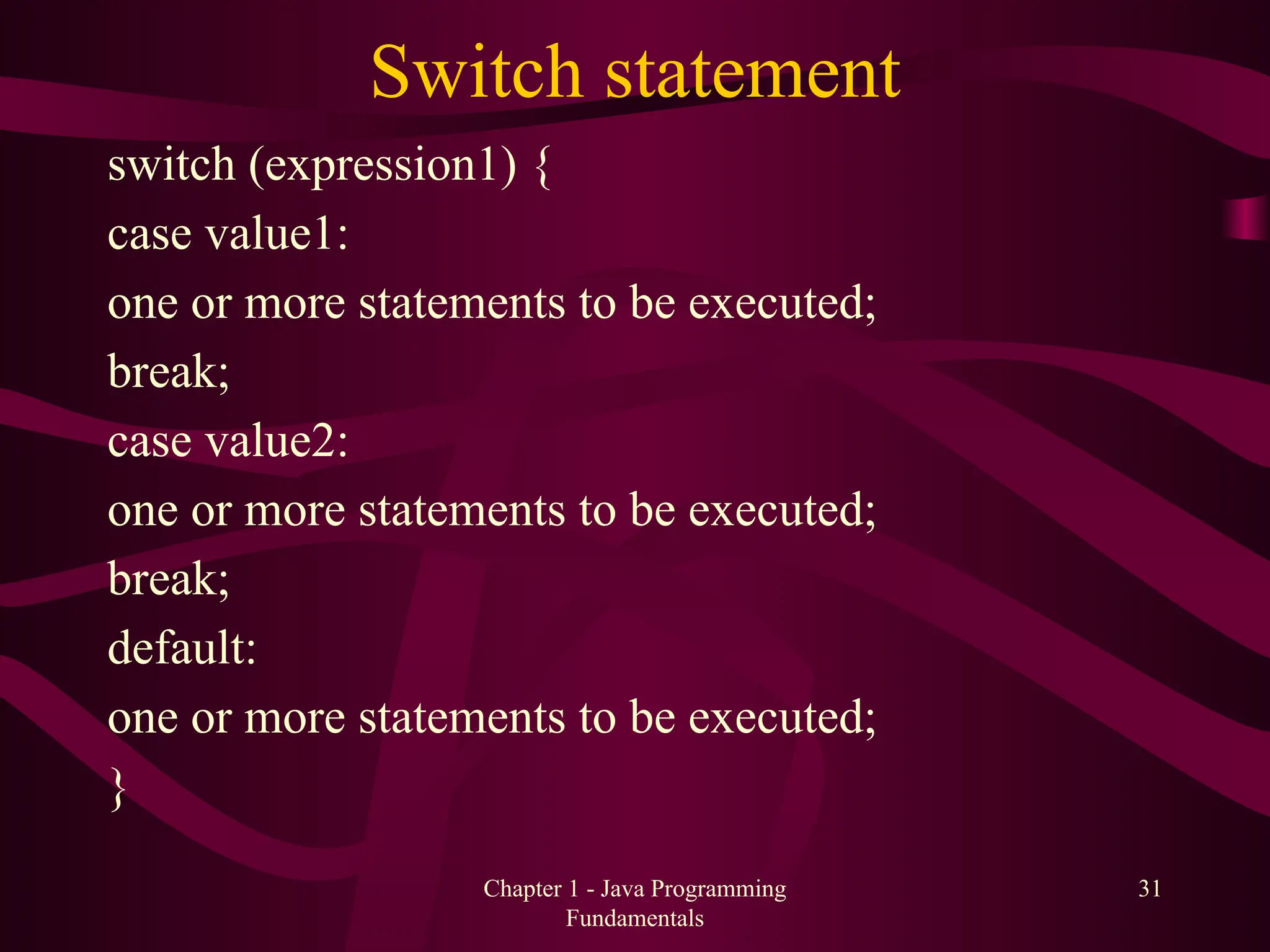 Switch statement

switch (expression1) {
case value1:
one or more statements to be executed;
break;
case value2:
one or more statements to be executed;
break;
default:
one or more statements to be executed;
}

Chapter 1 - Java Programming Fundamentals

31